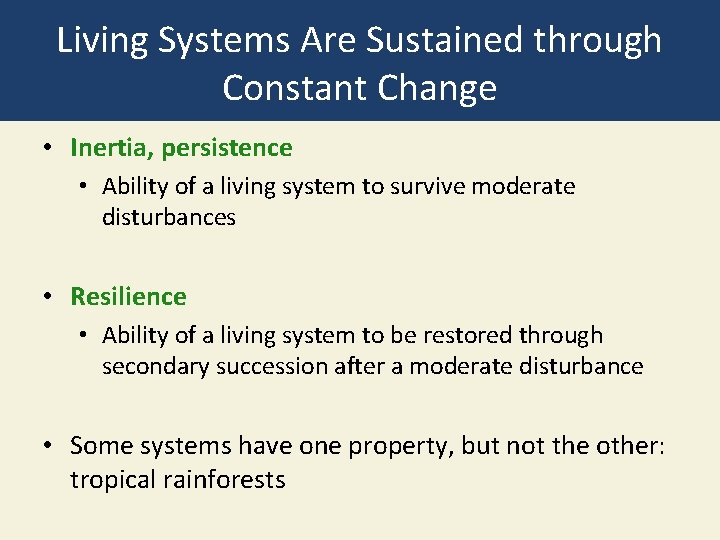 Living Systems Are Sustained through Constant Change

• Inertia, persistence
  • Ability of a living system to survive moderate disturbances

• Resilience
  • Ability of a living system to be restored through secondary succession after a moderate disturbance

• Some systems have one property, but not the other: tropical rainforests